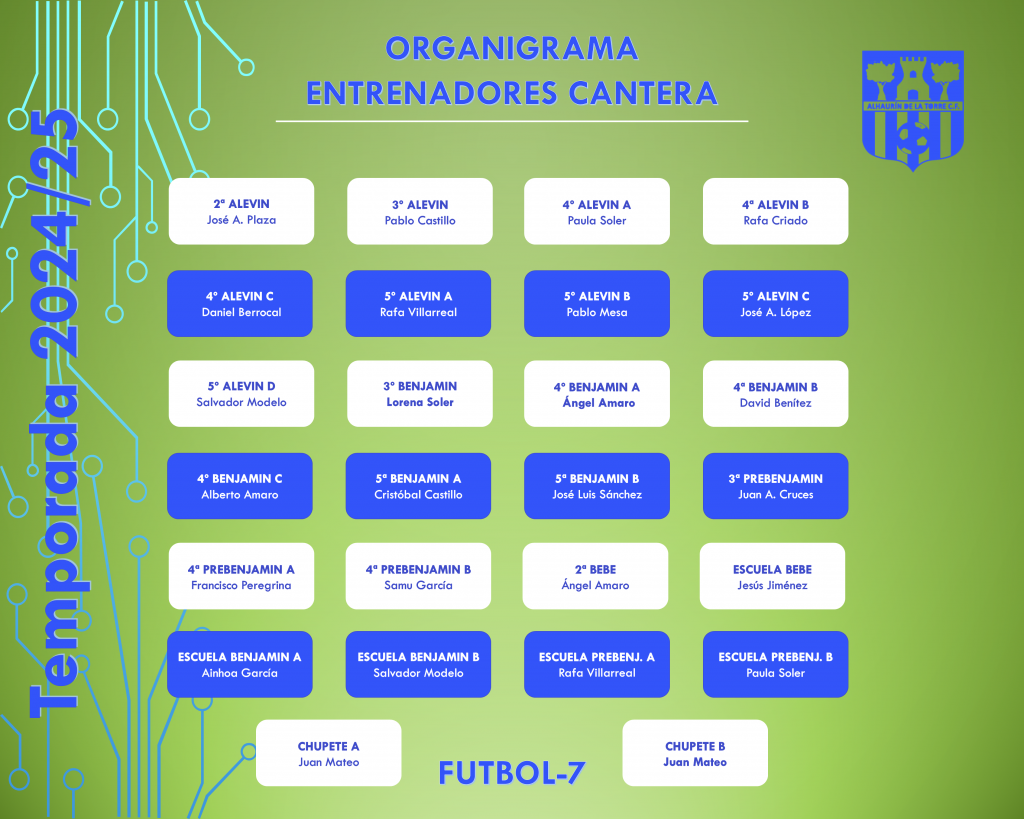 Temporada 2024/25

ORGANIGRAMA
ENTRENADORES CANTERA

ALHAURÍN DE LA TORRE C.F.

2º ALEVIN
José A. Plaza

3º ALEVIN
Pablo Castillo

4º ALEVIN A
Paula Soler

4º ALEVIN B
Rafa Criado

4º ALEVIN C
Daniel Berrocal

5º ALEVIN A
Rafa Villarreal

5º ALEVIN B
Pablo Mesa

5º ALEVIN C
José A. López

5º ALEVIN D
Salvador Modelo

3º BENJAMIN
Lorena Soler

4º BENJAMIN A
Ángel Amaro

4º BENJAMIN B
David Benítez

4º BENJAMIN C
Alberto Amaro

5º BENJAMIN A
Cristóbal Castillo

5º BENJAMIN B
José Luis Sánchez

3º PREBENJAMIN
Juan A. Cruces

4º PREBENJAMIN A
Francisco Peregrina

4º PREBENJAMIN B
Samu García

2º BEBE
Ángel Amaro

ESCUELA BEBE
Jesús Jiménez

ESCUELA BENJAMIN A
Ainhoa García

ESCUELA BENJAMIN B
Salvador Modelo

ESCUELA PREBENJ. A
Rafa Villarreal

ESCUELA PREBENJ. B
Paula Soler

CHUPETE A
Juan Mateo

FUTBOL-7

CHUPETE B
Juan Mateo